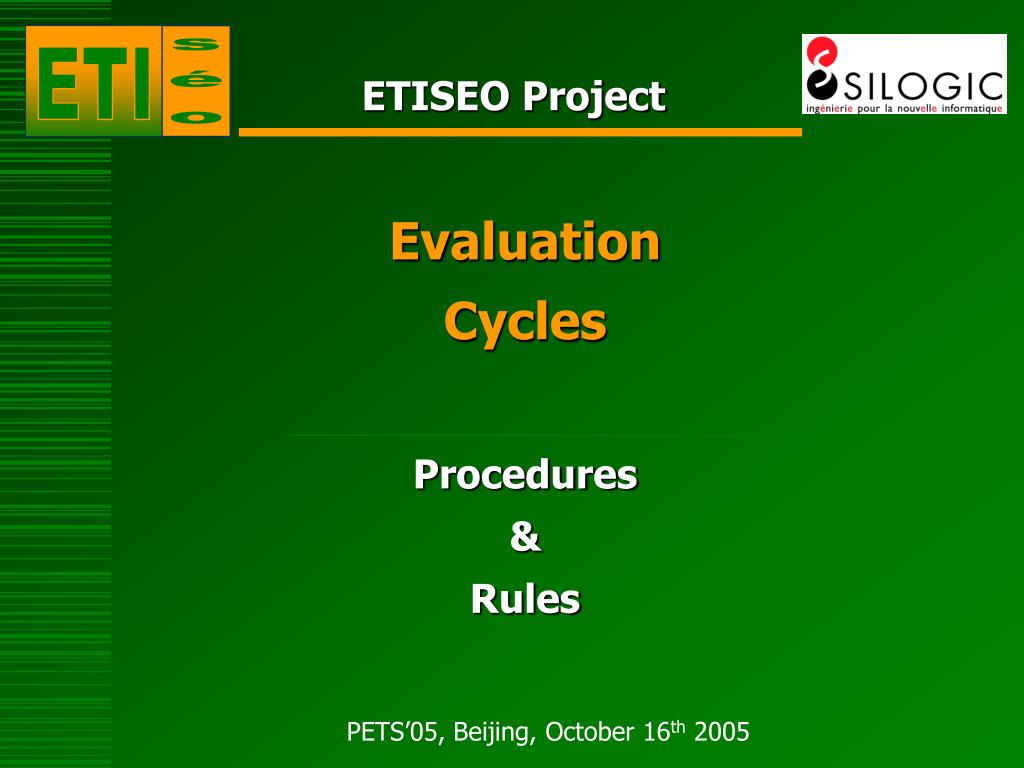 ETI séo

ETISEO Project

SILOGIC
ingénierie pour la nouvelle informatique

Evaluation

Cycles

Procedures

&

Rules

PETS'05, Beijing, October 16$^{th}$ 2005